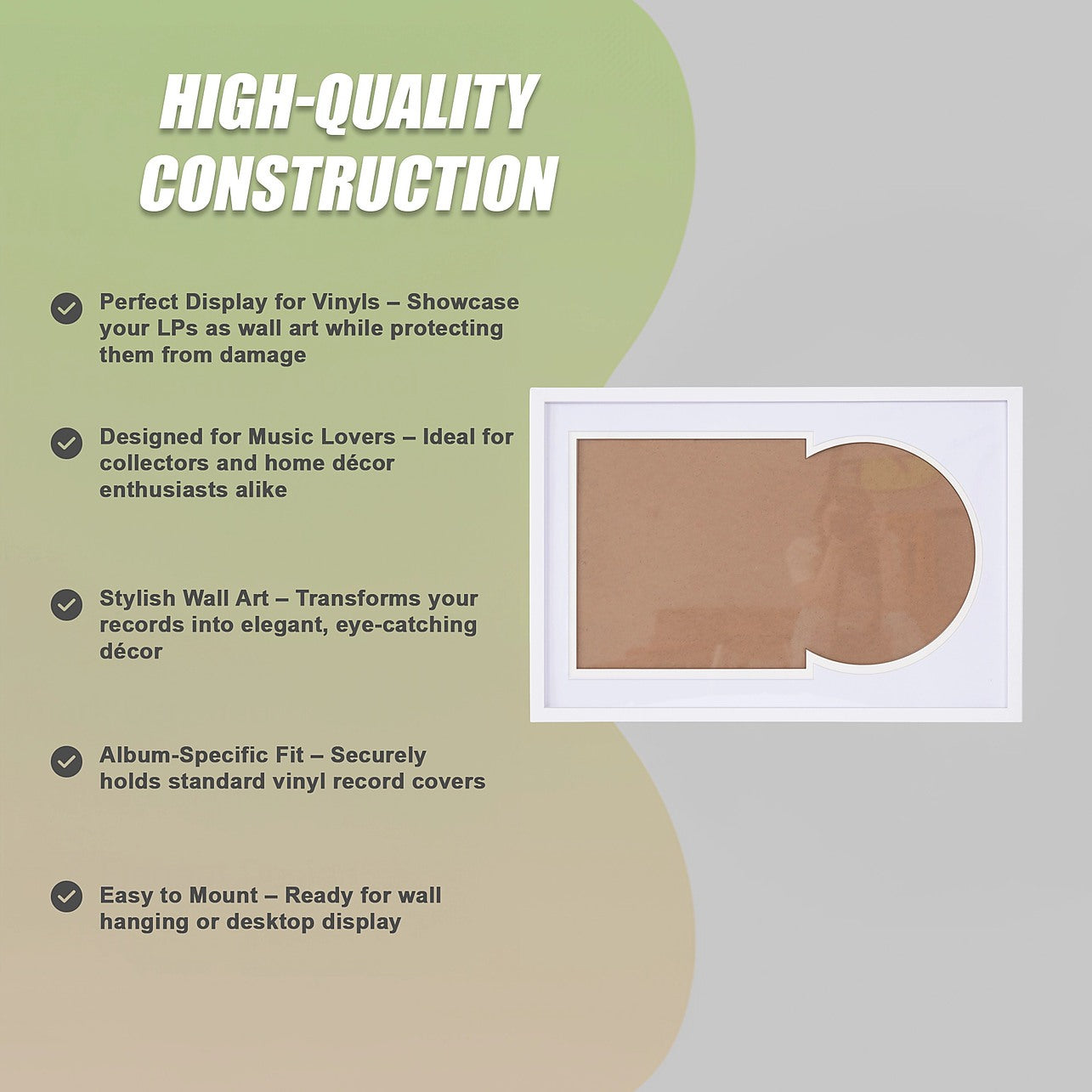 HIGH-QUALITY CONSTRUCTION

Perfect Display for Vinyls – Showcase your LPs as wall art while protecting them from damage

Designed for Music Lovers – Ideal for collectors and home décor enthusiasts alike

Stylish Wall Art – Transforms your records into elegant, eye-catching décor

Album-Specific Fit – Securely holds standard vinyl record covers

Easy to Mount – Ready for wall hanging or desktop display